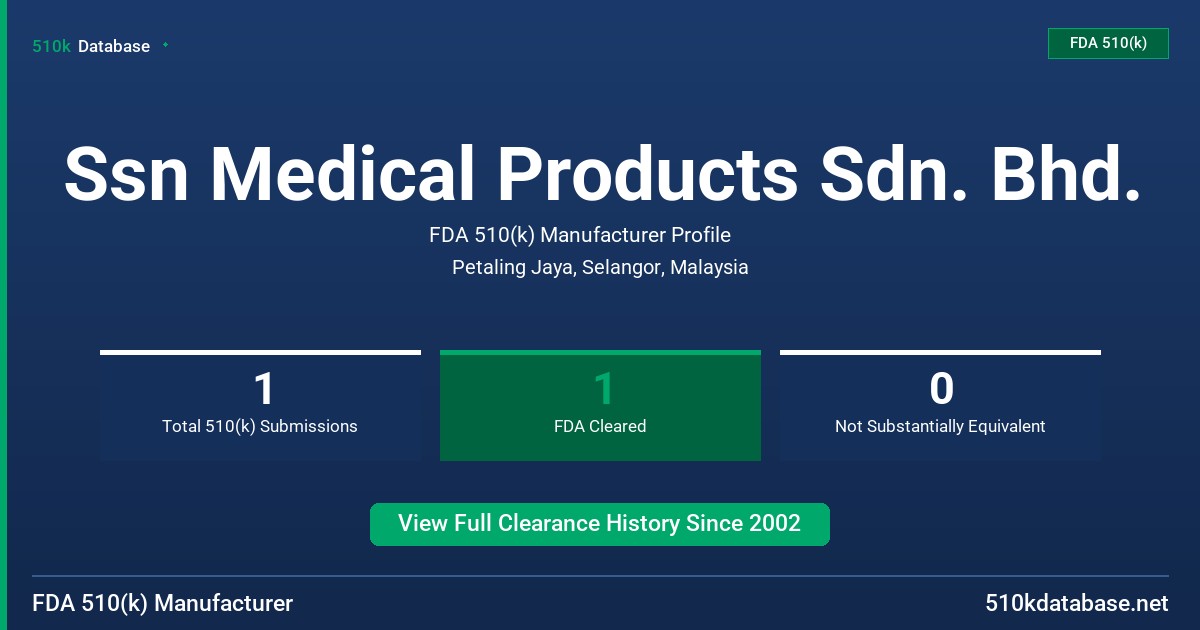 510k Database

FDA 510(k)

Ssn Medical Products Sdn. Bhd.

FDA 510(k) Manufacturer Profile

Petaling Jaya, Selangor, Malaysia

1
Total 510(k) Submissions

1
FDA Cleared

0
Not Substantially Equivalent

View Full Clearance History Since 2002

FDA 510(k) Manufacturer

510kdatabase.net